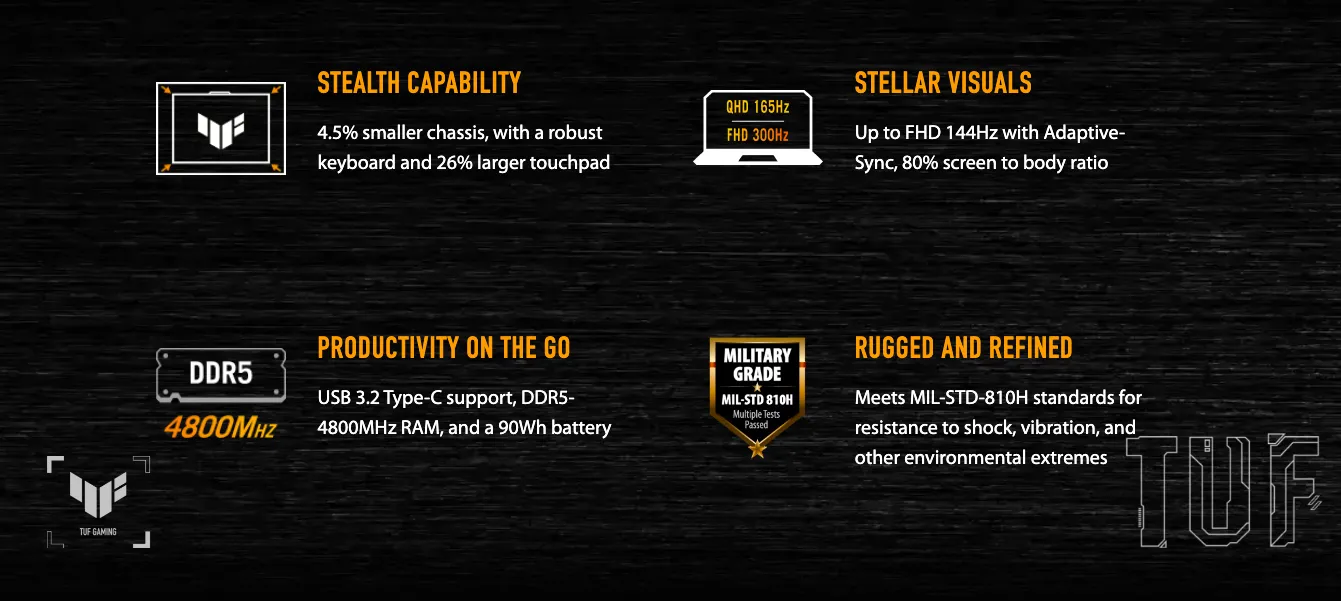 STEALTH CAPABILITY

4.5% smaller chassis, with a robust keyboard and 26% larger touchpad

QHD 165Hz
FHD 300Hz

STELLAR VISUALS

Up to FHD 144Hz with Adaptive-Sync, 80% screen to body ratio

DDR5
4800MHz

PRODUCTIVITY ON THE GO

USB 3.2 Type-C support, DDR5-4800MHz RAM, and a 90Wh battery

MILITARY GRADE
MIL-STD 810H
Multiple Tests Passed

RUGGED AND REFINED

Meets MIL-STD-810H standards for resistance to shock, vibration, and other environmental extremes

TUF GAMING

TUF